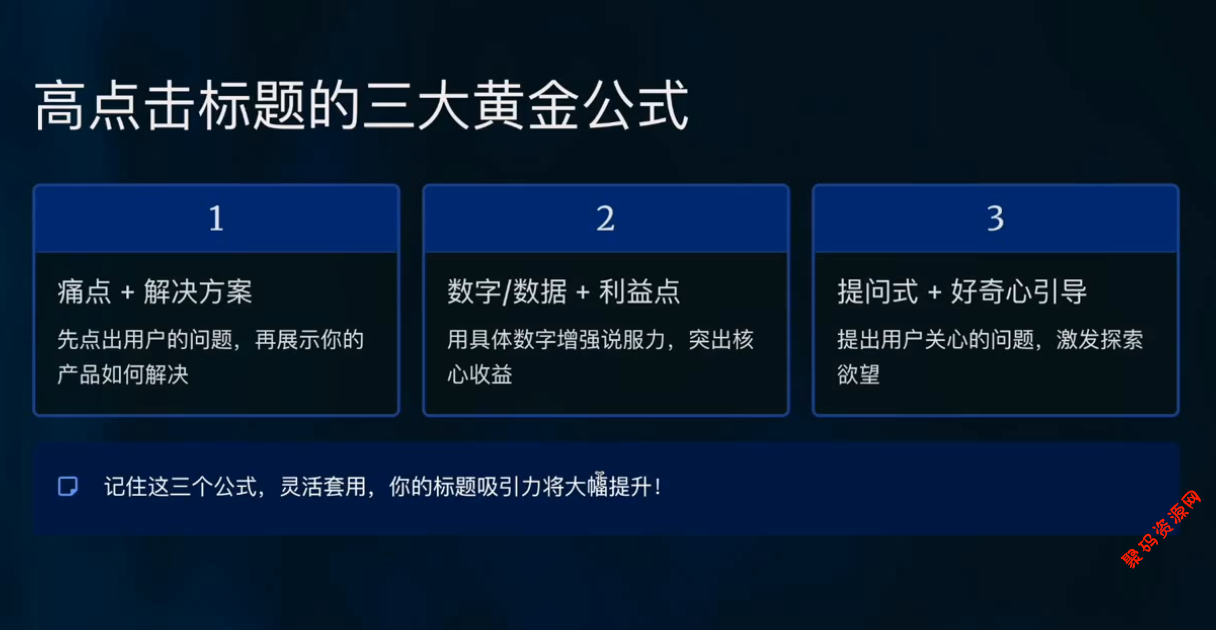 高点击标题的三大黄金公式

1

痛点 + 解决方案

先点出用户的问题，再展示你的产品如何解决

2

数字/数据 + 利益点

用具体数字增强说服力，突出核心收益

3

提问式 + 好奇心引导

提出用户关心的问题，激发探索欲望

记住这三个公式，灵活套用，你的标题吸引力将大幅提升！

聚码资源网